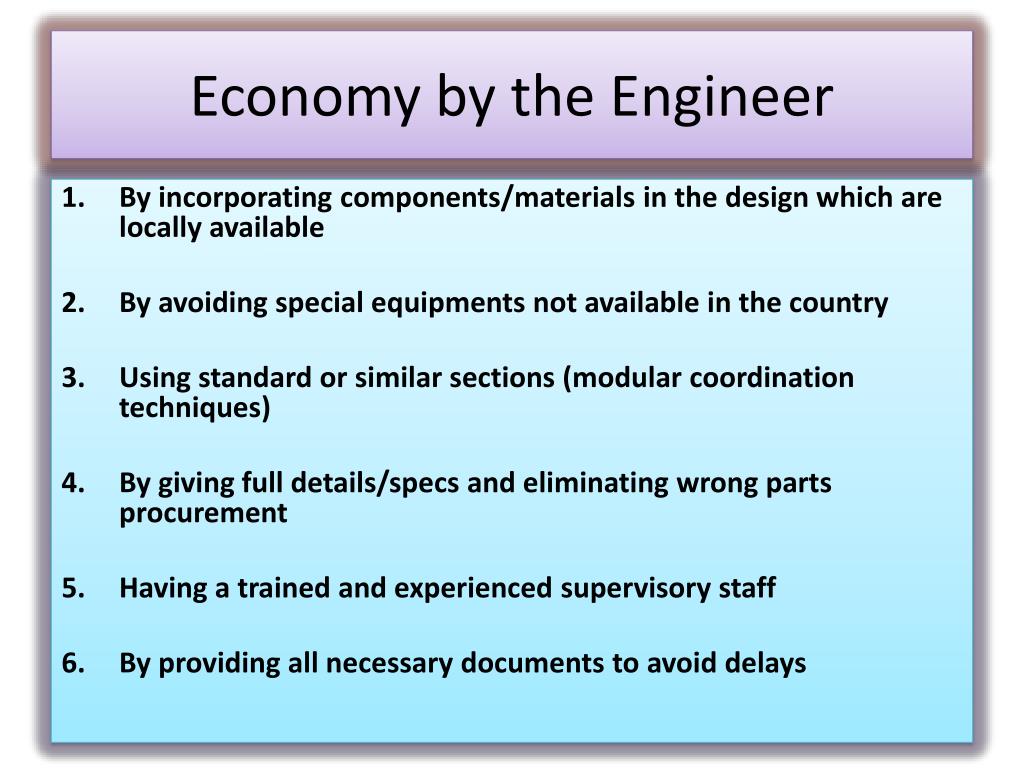 Economy by the Engineer

1. By incorporating components/materials in the design which are locally available

2. By avoiding special equipments not available in the country

3. Using standard or similar sections (modular coordination techniques)

4. By giving full details/specs and eliminating wrong parts procurement

5. Having a trained and experienced supervisory staff

6. By providing all necessary documents to avoid delays